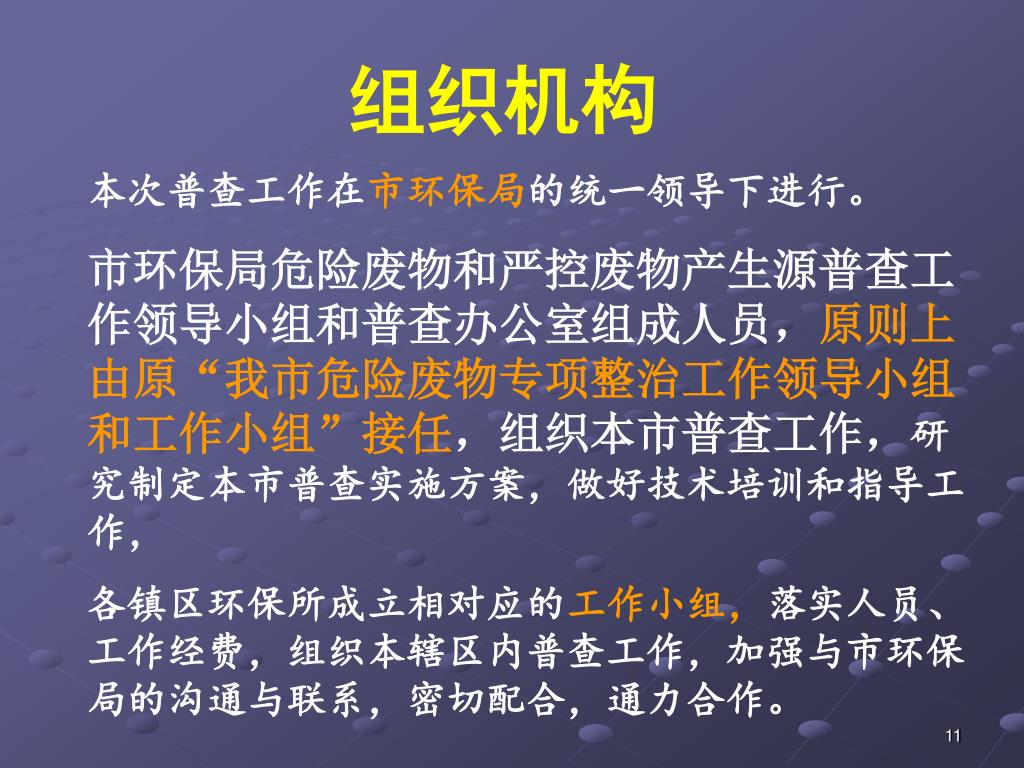 组织机构

本次普查工作在市环保局的统一领导下进行。

市环保局危险废物和严控废物产生源普查工作领导小组和普查办公室组成人员，原则上由原“我市危险废物专项整治工作领导小组和工作小组”接任，组织本市普查工作，研究制定本市普查实施方案，做好技术培训和指导工作，

各镇区环保所成立相对应的工作小组，落实人员、工作经费，组织本辖区内普查工作，加强与市环保局的沟通与联系，密切配合，通力合作。

11